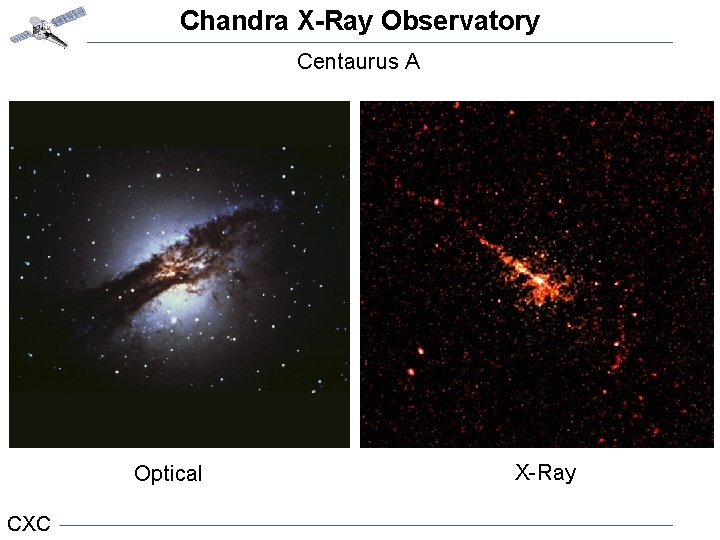 Chandra X-Ray Observatory

Centaurus A

Optical

X-Ray

CXC